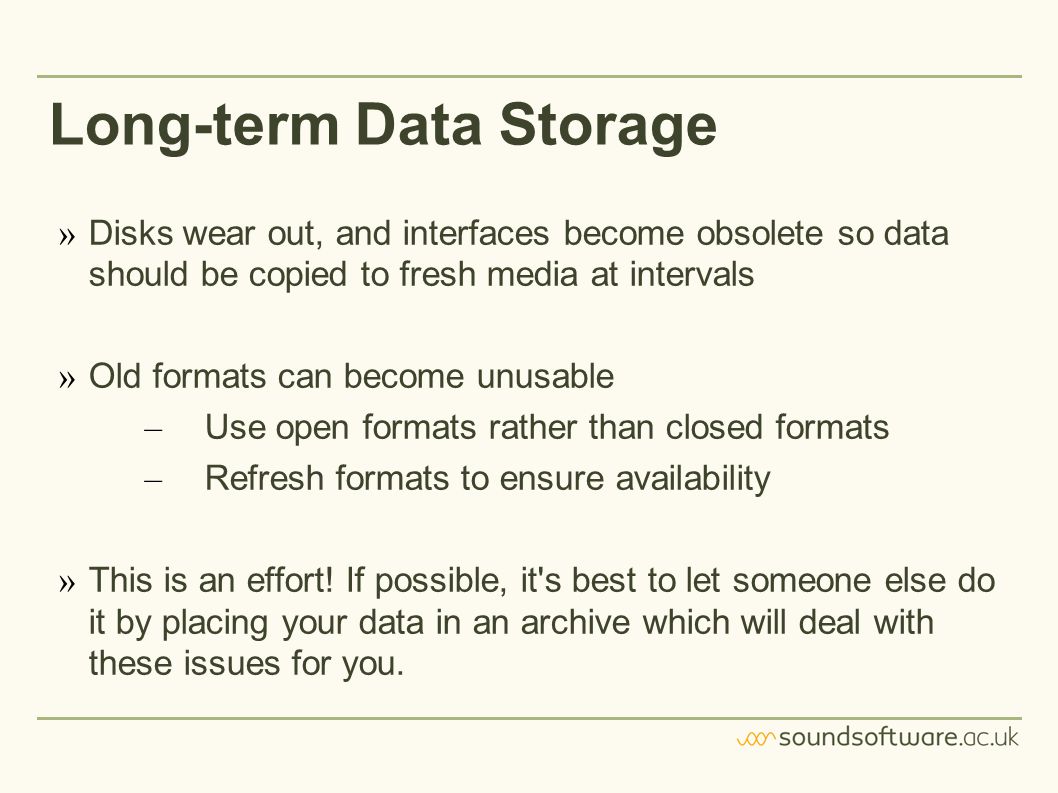 Long-term Data Storage

» Disks wear out, and interfaces become obsolete so data should be copied to fresh media at intervals

» Old formats can become unusable
– Use open formats rather than closed formats
– Refresh formats to ensure availability

» This is an effort! If possible, it's best to let someone else do it by placing your data in an archive which will deal with these issues for you.

soundsoftware.ac.uk